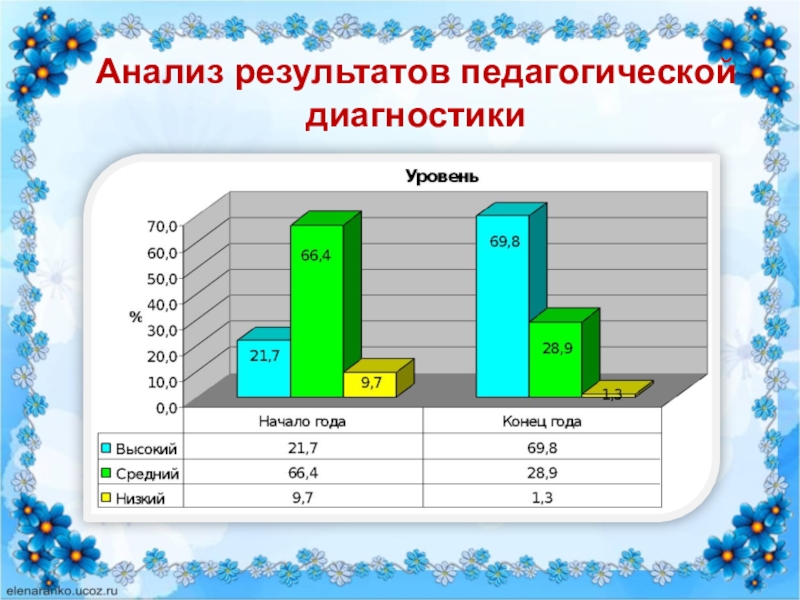 Анализ результатов педагогической диагностики

Уровень

70,0
60,0
50,0
40,0
30,0
20,0
10,0
0,0

%

21,7
66,4
9,7
69,8
28,9
1,3

| | Начало года | Конец года |
|---|---|---|
| Высокий | 21,7 | 69,8 |
| Средний | 66,4 | 28,9 |
| Низкий | 9,7 | 1,3 |

elenaranko.ucoz.ru